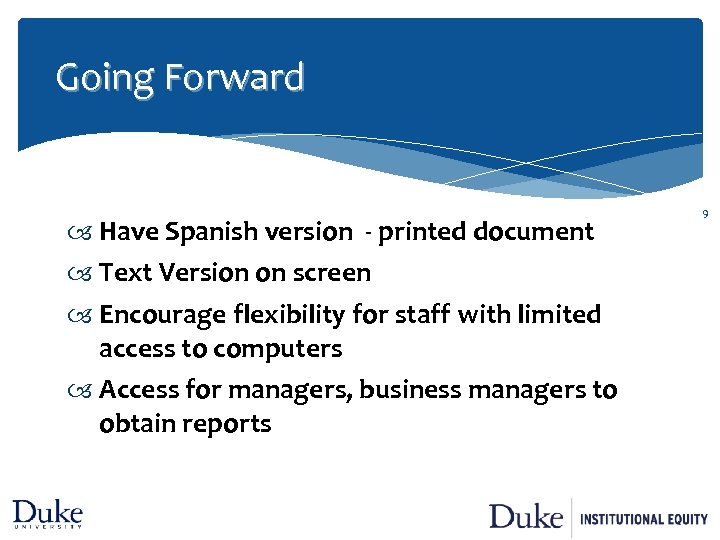 Going Forward

9

Have Spanish version - printed document

Text Version on screen

Encourage flexibility for staff with limited access to computers

Access for managers, business managers to obtain reports

Duke UNIVERSITY

Duke INSTITUTIONAL EQUITY